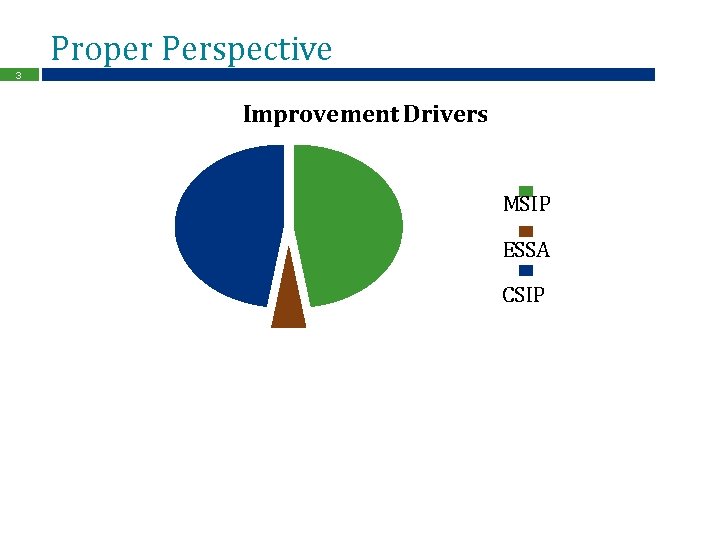 Proper Perspective

3

Improvement Drivers

MSIP
ESSA
CSIP